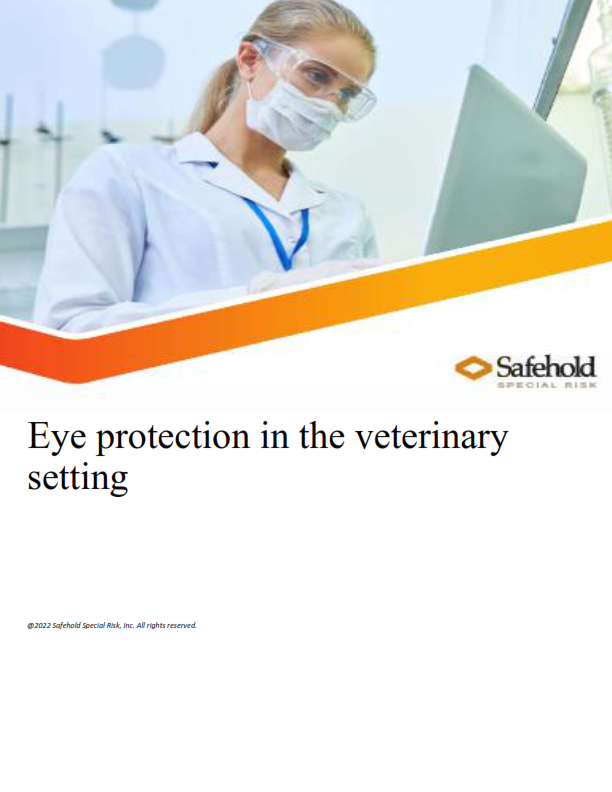 Safehold
SPECIAL RISK

Eye protection in the veterinary setting

@2022 Safehold Special Risk, Inc. All rights reserved.